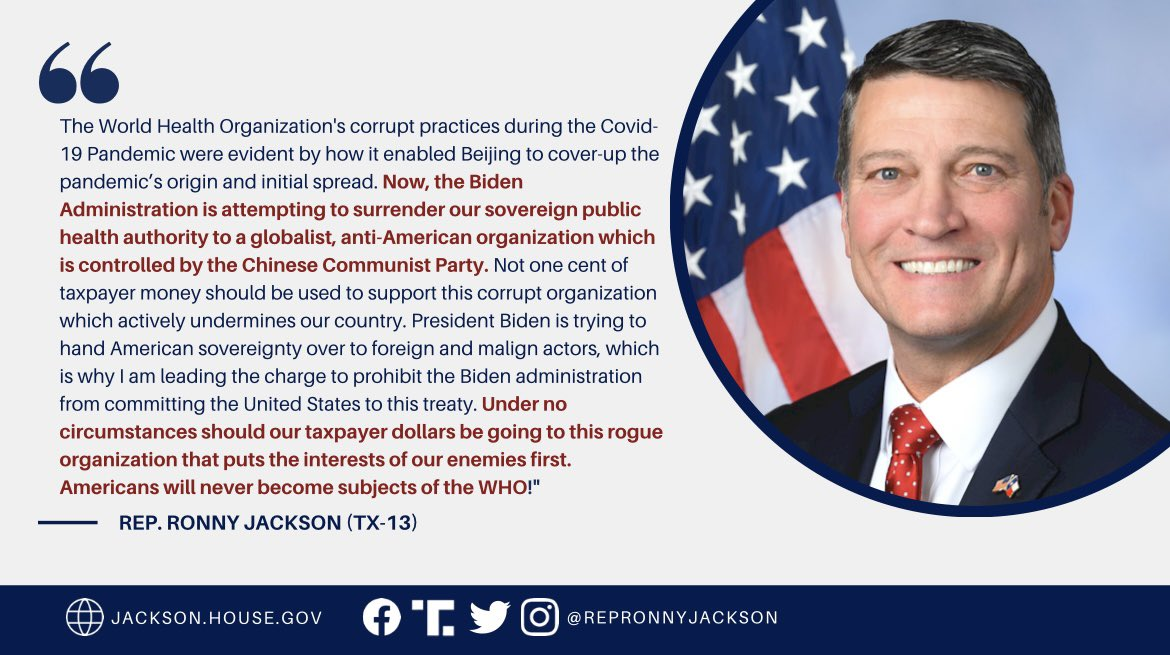 The World Health Organization's corrupt practices during the Covid-19 Pandemic were evident by how it enabled Beijing to cover-up the pandemic's origin and initial spread. Now, the Biden Administration is attempting to surrender our sovereign public health authority to a globalist, anti-American organization which is controlled by the Chinese Communist Party. Not one cent of taxpayer money should be used to support this corrupt organization which actively undermines our country. President Biden is trying to hand American sovereignty over to foreign and malign actors, which is why I am leading the charge to prohibit the Biden administration from committing the United States to this treaty. Under no circumstances should our taxpayer dollars be going to this rogue organization that puts the interests of our enemies first. Americans will never become subjects of the WHO!"

REP. RONNY JACKSON (TX-13)

JACKSON.HOUSE.GOV

@REPRONNYJACKSON